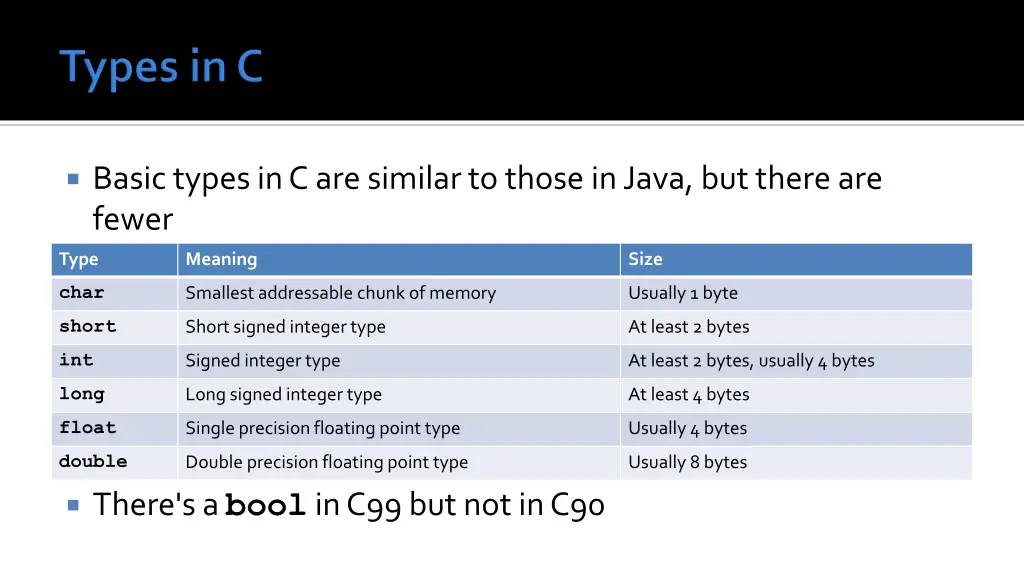 Types in C

Basic types in C are similar to those in Java, but there are fewer

| Type | Meaning | Size |
|---|---|---|
| char | Smallest addressable chunk of memory | Usually 1 byte |
| short | Short signed integer type | At least 2 bytes |
| int | Signed integer type | At least 2 bytes, usually 4 bytes |
| long | Long signed integer type | At least 4 bytes |
| float | Single precision floating point type | Usually 4 bytes |
| double | Double precision floating point type | Usually 8 bytes |

There's a bool in C99 but not in C90